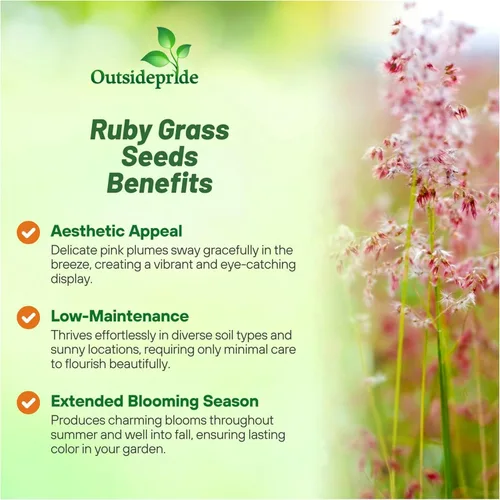 Outsidepride

Ruby Grass Seeds Benefits

Aesthetic Appeal
Delicate pink plumes sway gracefully in the breeze, creating a vibrant and eye-catching display.

Low-Maintenance
Thrives effortlessly in diverse soil types and sunny locations, requiring only minimal care to flourish beautifully.

Extended Blooming Season
Produces charming blooms throughout summer and well into fall, ensuring lasting color in your garden.